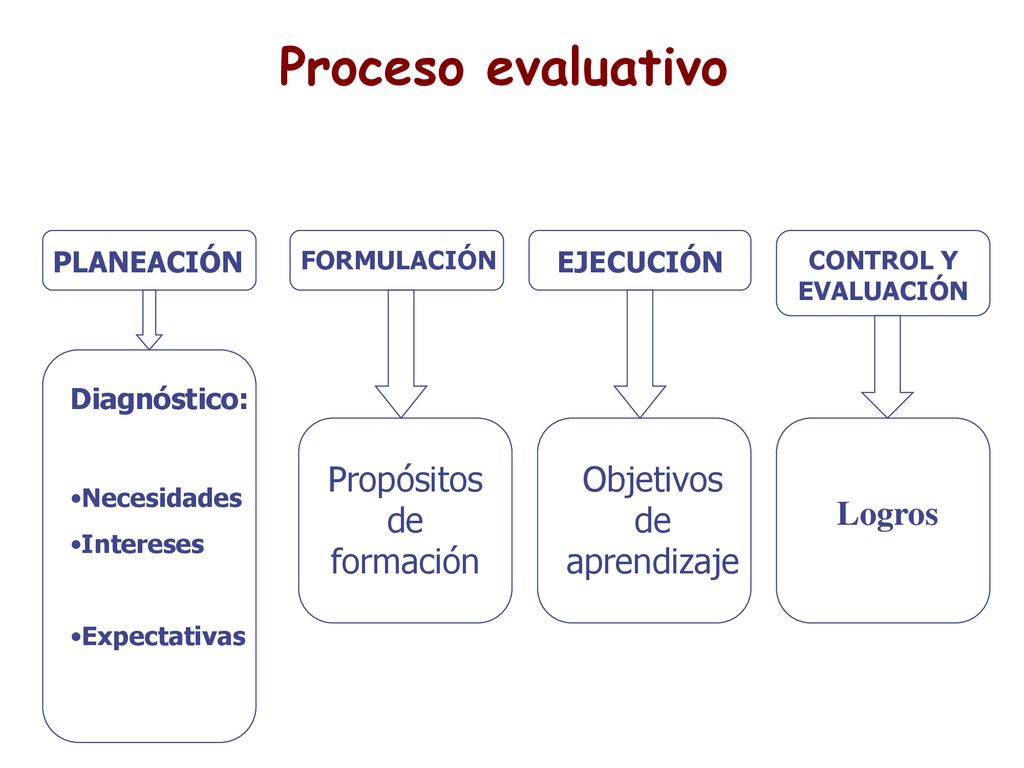 Proceso evaluativo

PLANEACIÓN

FORMULACIÓN

EJECUCIÓN

CONTROL Y EVALUACIÓN

Diagnóstico:

•Necesidades
•Intereses

•Expectativas

Propósitos de formación

Objetivos de aprendizaje

Logros